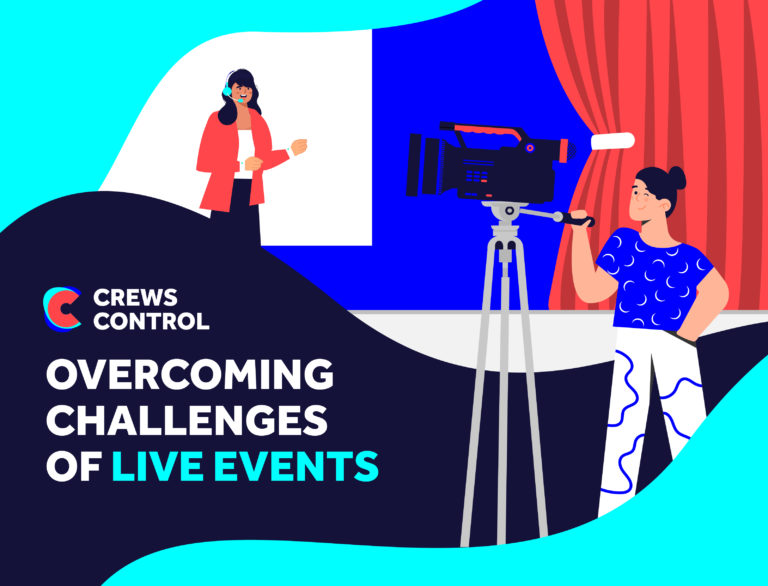 CREWS CONTROL

OVERCOMING CHALLENGES OF LIVE EVENTS